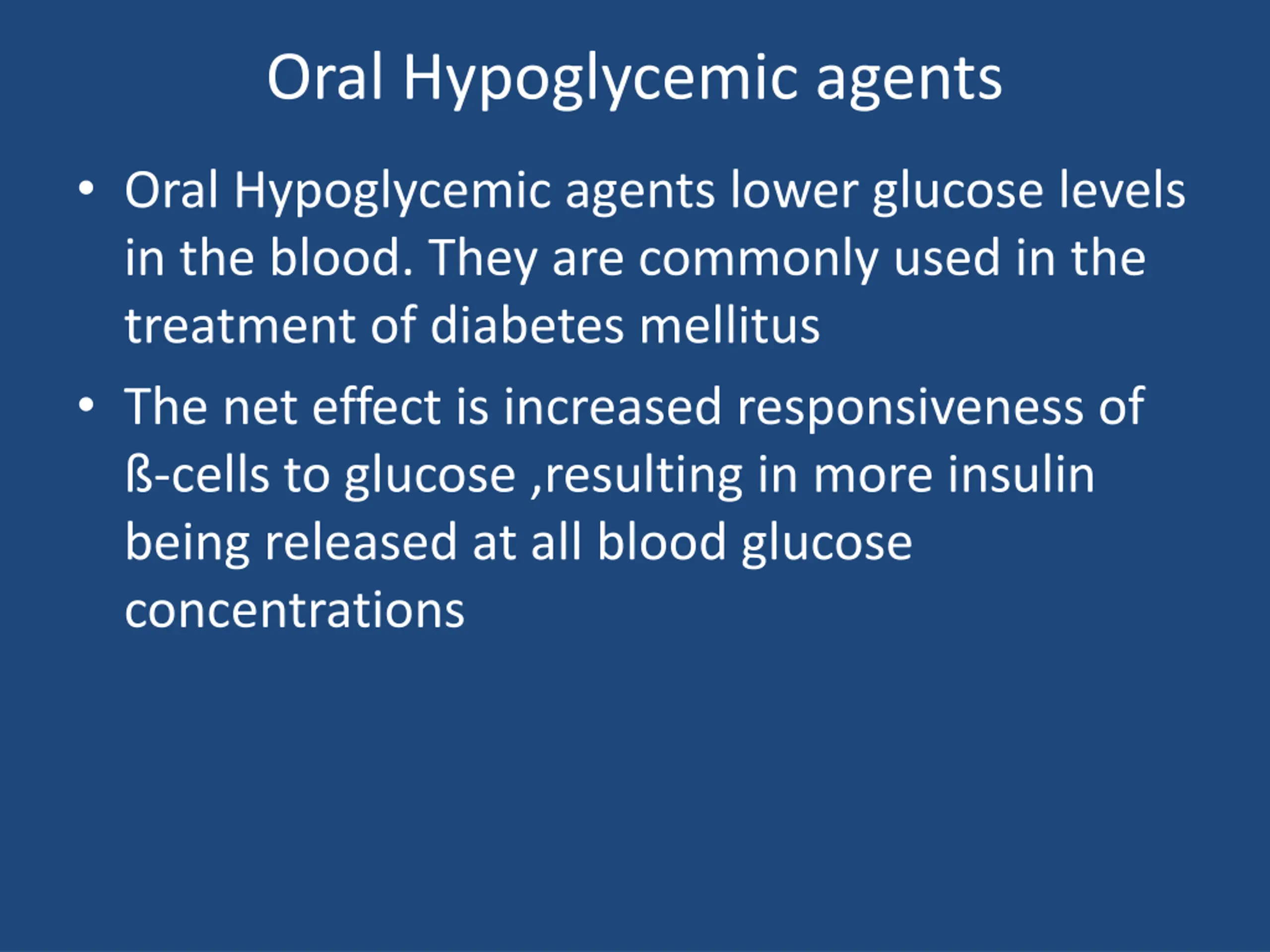 Oral Hypoglycemic agents

• Oral Hypoglycemic agents lower glucose levels in the blood. They are commonly used in the treatment of diabetes mellitus

• The net effect is increased responsiveness of ß-cells to glucose ,resulting in more insulin being released at all blood glucose concentrations